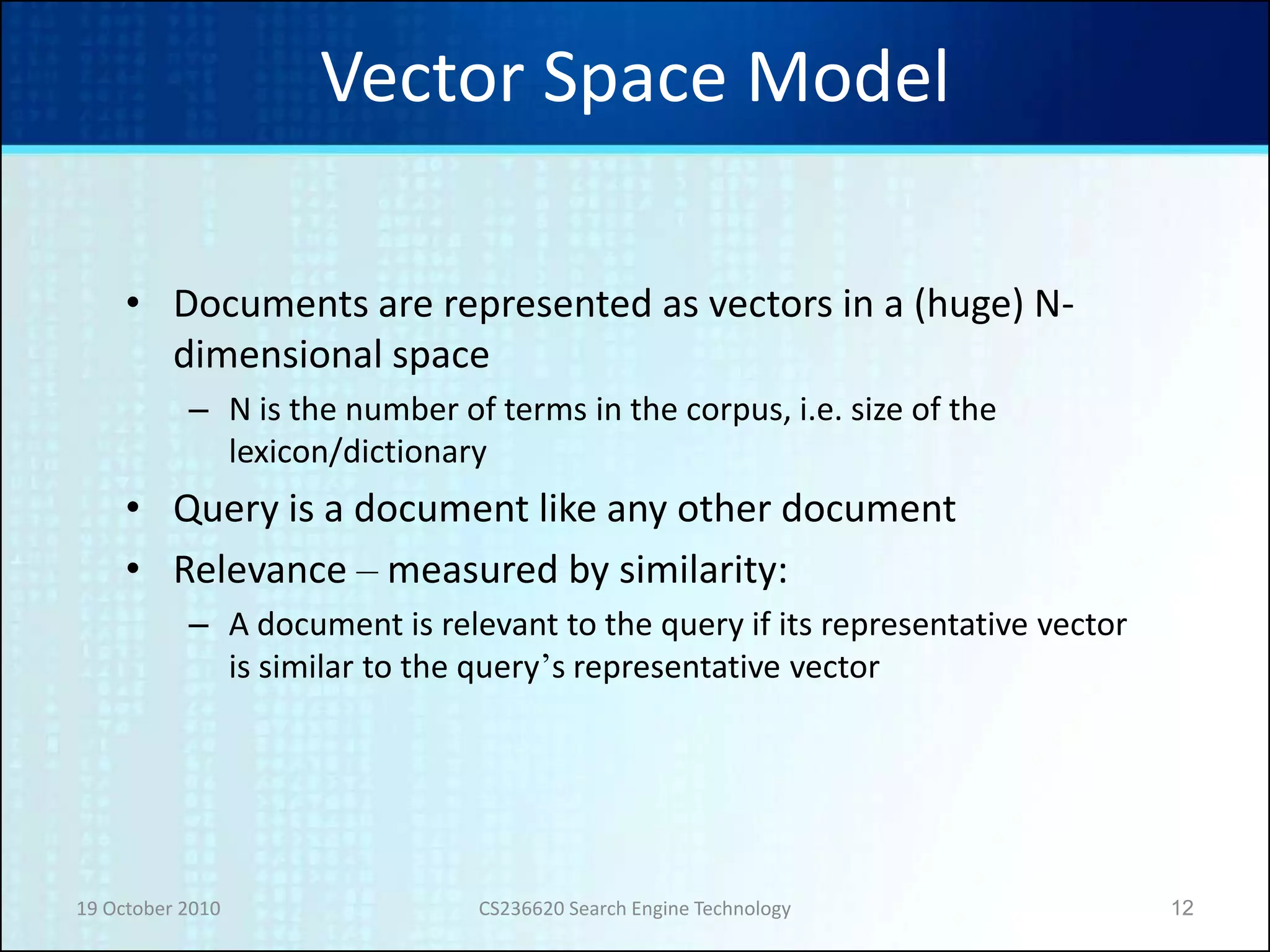 Vector Space Model

• Documents are represented as vectors in a (huge) N-dimensional space

– N is the number of terms in the corpus, i.e. size of the lexicon/dictionary

• Query is a document like any other document

• Relevance – measured by similarity:

– A document is relevant to the query if its representative vector is similar to the query’s representative vector

19 October 2010

CS236620 Search Engine Technology

12